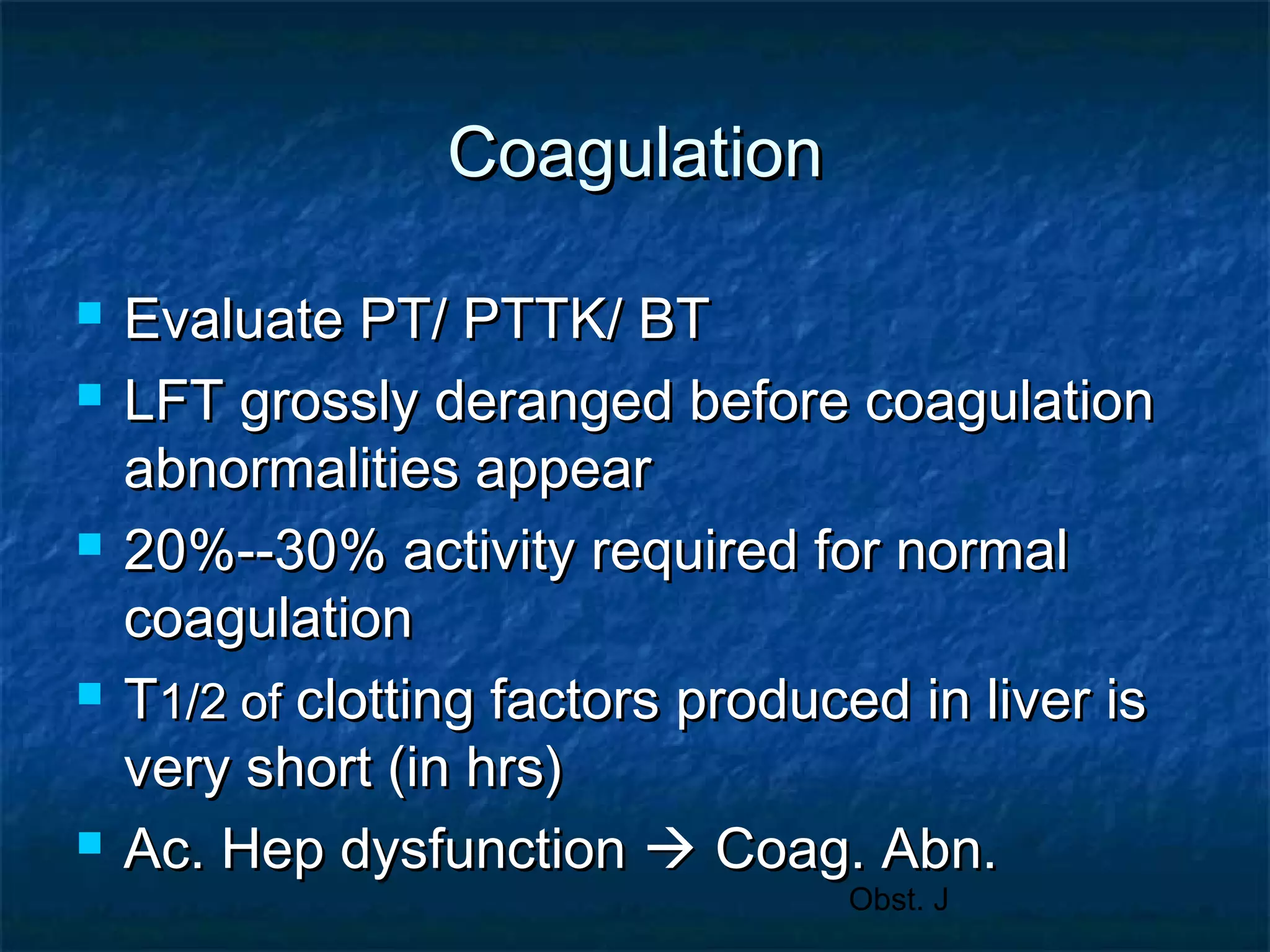 Coagulation

- Evaluate PT/ PTTK/ BT
- LFT grossly deranged before coagulation abnormalities appear
- 20%--30% activity required for normal coagulation
- T1/2 of clotting factors produced in liver is very short (in hrs)
- Ac. Hep dysfunction → Coag. Abn.

Obst. J